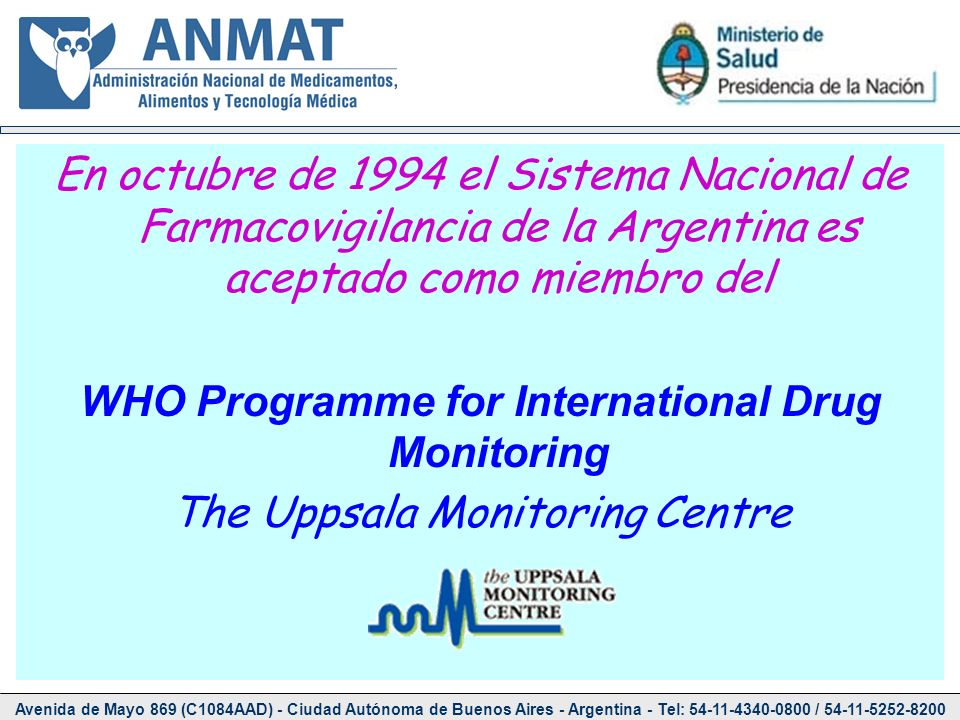 ANMAT
Administración Nacional de Medicamentos, Alimentos y Tecnología Médica

Ministerio de Salud
Presidencia de la Nación

En octubre de 1994 el Sistema Nacional de Farmacovigilancia de la Argentina es aceptado como miembro del

WHO Programme for International Drug Monitoring

The Uppsala Monitoring Centre

the UPPSALA MONITORING CENTRE

Avenida de Mayo 869 (C1084AAD) - Ciudad Autónoma de Buenos Aires - Argentina - Tel: 54-11-4340-0800 / 54-11-5252-8200